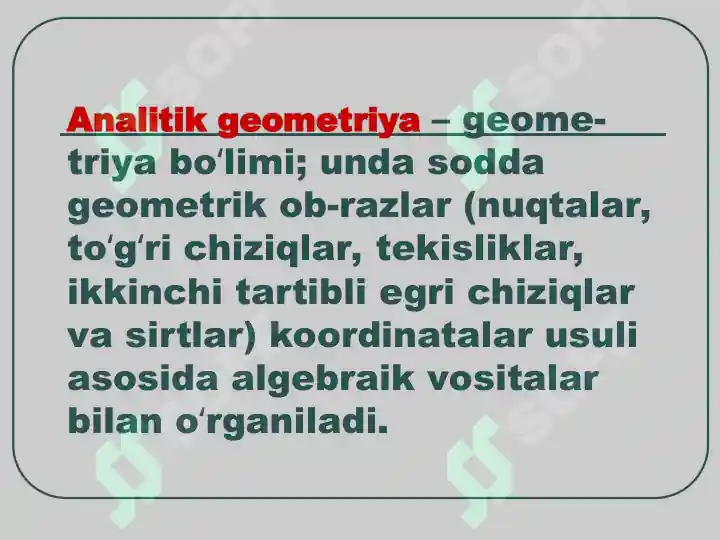 Analitik geometriya – geometriya boʻlimi; unda sodda geometrik ob-razlar (nuqtalar, toʻgʻri chiziqlar, tekisliklar, ikkinchi tartibli egri chiziqlar va sirtlar) koordinatalar usuli asosida algebraik vositalar bilan oʻrganiladi.